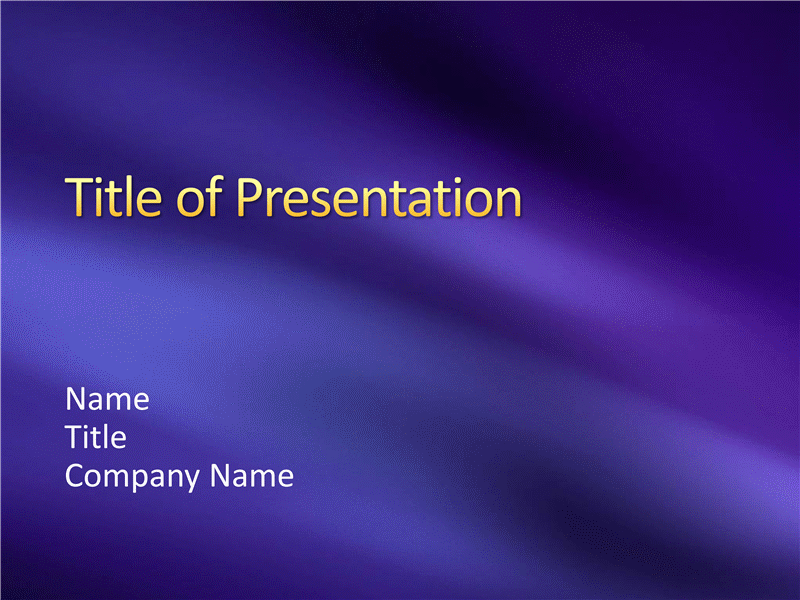 Title of Presentation

Name
Title
Company Name